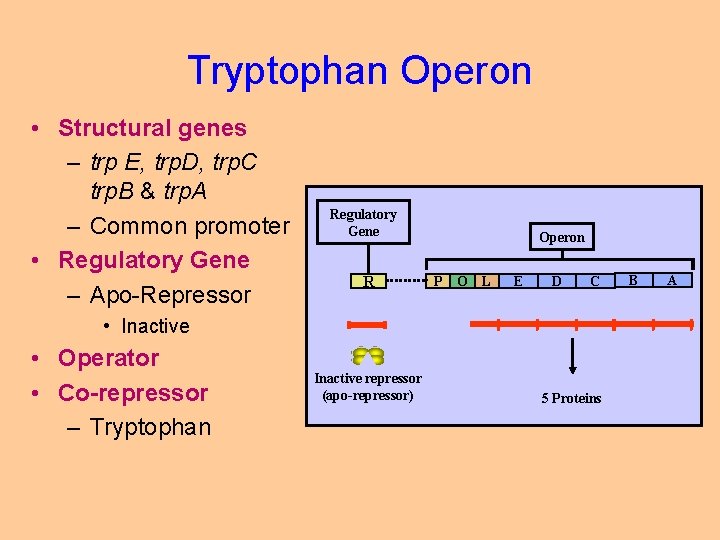 Tryptophan Operon

• Structural genes
– trp E, trpD, trpC trpB & trpA
– Common promoter
• Regulatory Gene
– Apo-Repressor
• Inactive
• Operator
• Co-repressor
– Tryptophan

Regulatory Gene

Operon

R

P O L E D C B A

Inactive repressor (apo-repressor)

5 Proteins